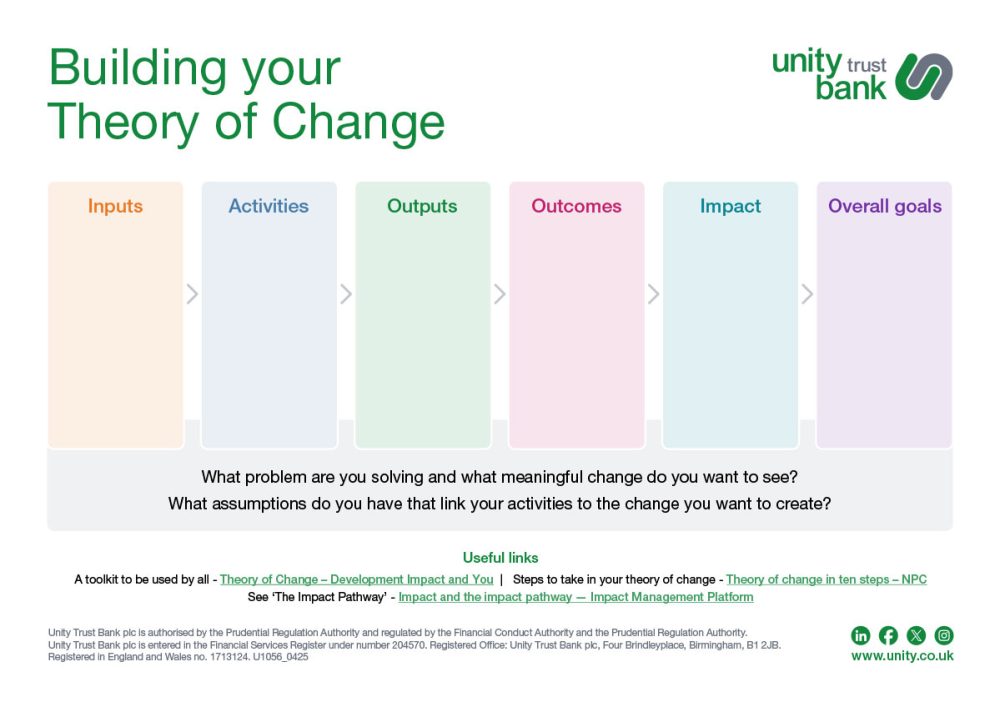 Building your Theory of Change

unity trust bank

Inputs

Activities

Outputs

Outcomes

Impact

Overall goals

What problem are you solving and what meaningful change do you want to see?
What assumptions do you have that link your activities to the change you want to create?

Useful links

A toolkit to be used by all - Theory of Change – Development Impact and You | Steps to take in your theory of change - Theory of change in ten steps – NPC
See 'The Impact Pathway' - Impact and the impact pathway — Impact Management Platform

Unity Trust Bank plc is authorised by the Prudential Regulation Authority and regulated by the Financial Conduct Authority and the Prudential Regulation Authority.
Unity Trust Bank plc is entered in the Financial Services Register under number 204570. Registered Office: Unity Trust Bank plc, Four Brindleyplace, Birmingham, B1 2JB.
Registered in England and Wales no. 1713124. U1056_0425

www.unity.co.uk